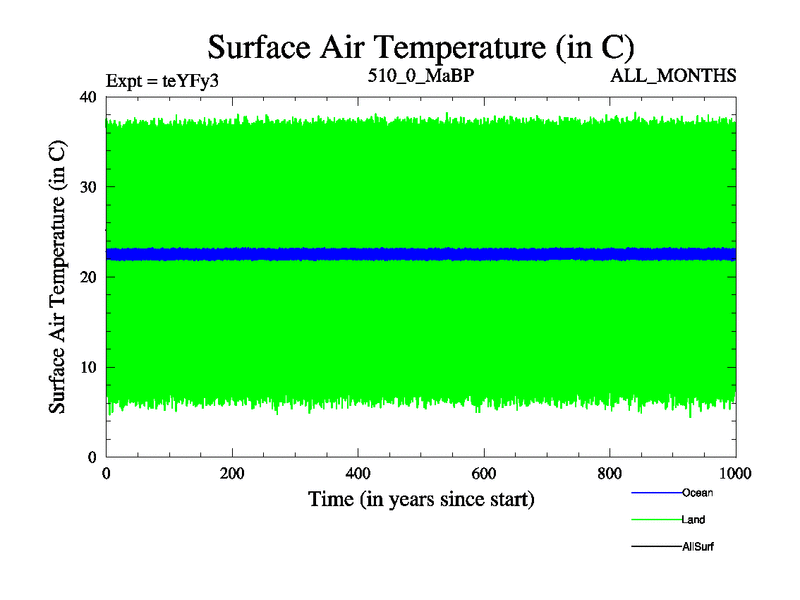 Surface Air Temperature (in C)

Expt = teYFy3

510_0_MaBP

ALL_MONTHS

Surface Air Temperature (in C)

40
30
20
10
0

0
200
400
600
800
1000

Time (in years since start)

Ocean
Land
AllSurf